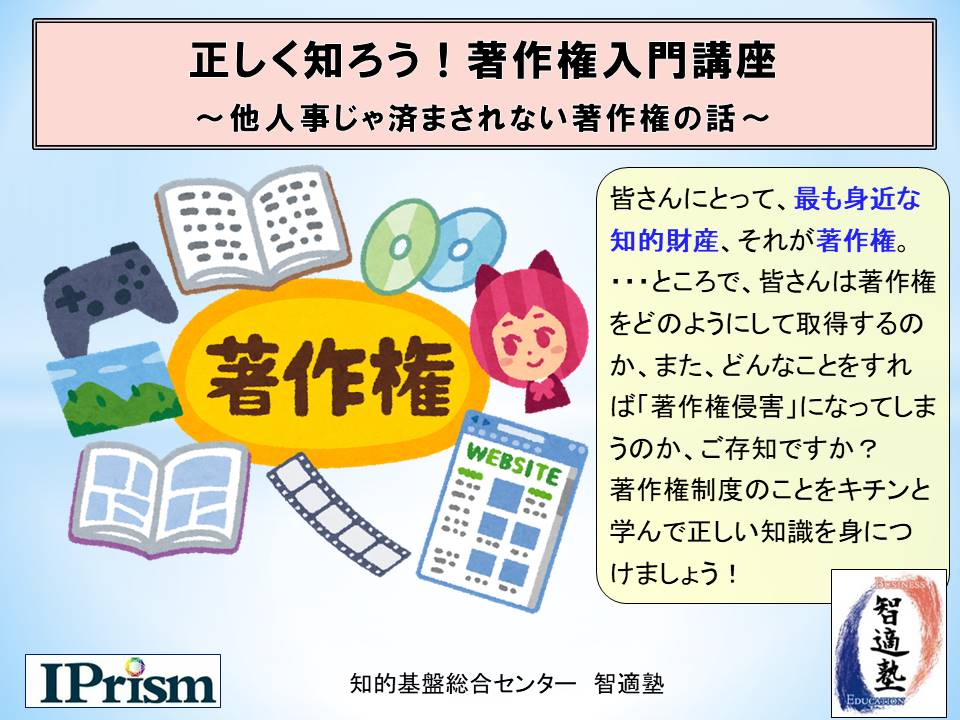 正しく知ろう！著作権入門講座
～他人事じゃ済まされない著作権の話～

著作権

WEBSITE

皆さんにとって、最も身近な知的財産、それが著作権。
・・・ところで、皆さんは著作権をどのようにして取得するのか、また、どんなことをすれば「著作権侵害」になってしまうのか、ご存知ですか？
著作権制度のことをキチンと学んで正しい知識を身につけましょう！

BUSINESS
智適塾
EDUCATION

IPrism

知的基盤総合センター　智適塾